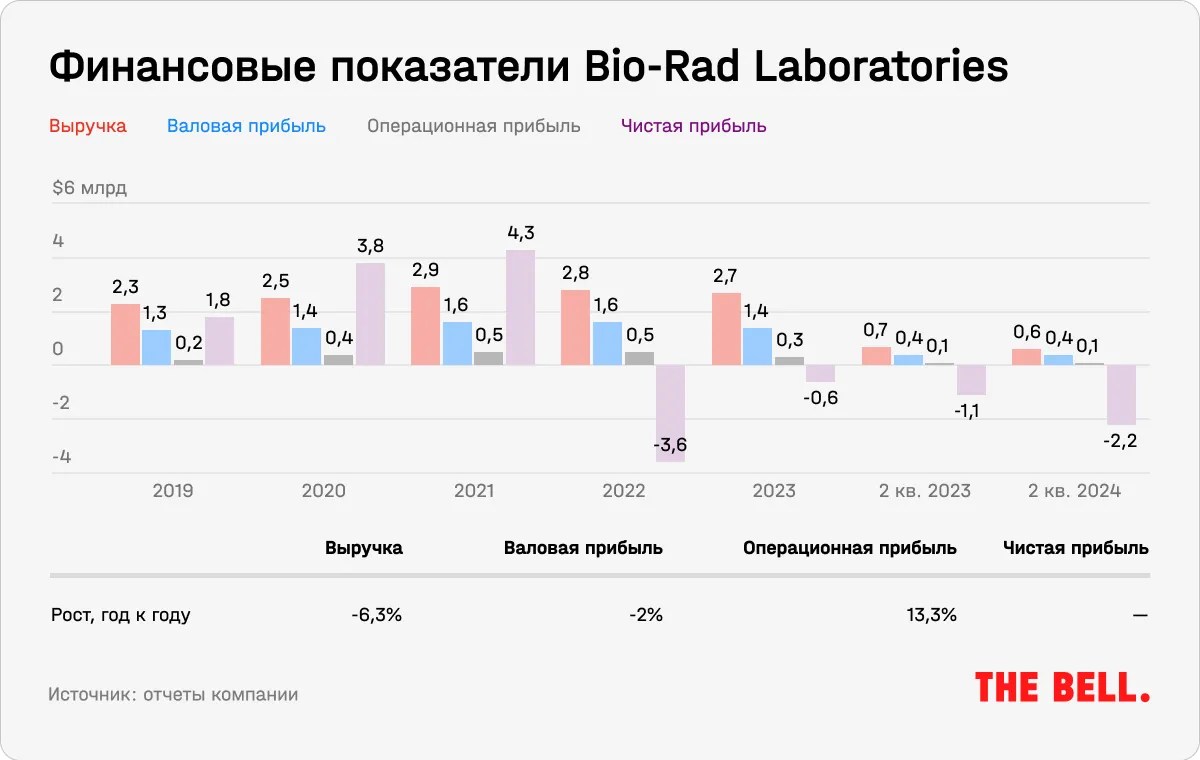 Финансовые показатели Bio-Rad Laboratories

Выручка Валовая прибыль Операционная прибыль Чистая прибыль

$6 млрд
4
2
0
-2
-4

2,3 1,3 0,2 1,8
2,5 1,4 0,4 3,8
2,9 1,6 0,5 4,3
2,8 1,6 0,5 -3,6
2,7 1,4 0,3 -0,6
0,7 0,4 0,1 -1,1
0,6 0,4 0,1 -2,2

2019 2020 2021 2022 2023 2 кв. 2023 2 кв. 2024

| | Выручка | Валовая прибыль | Операционная прибыль | Чистая прибыль |
|---|---|---|---|---|
| Рост, год к году | -6,3% | -2% | 13,3% | — |

Источник: отчеты компании

THE BELL.